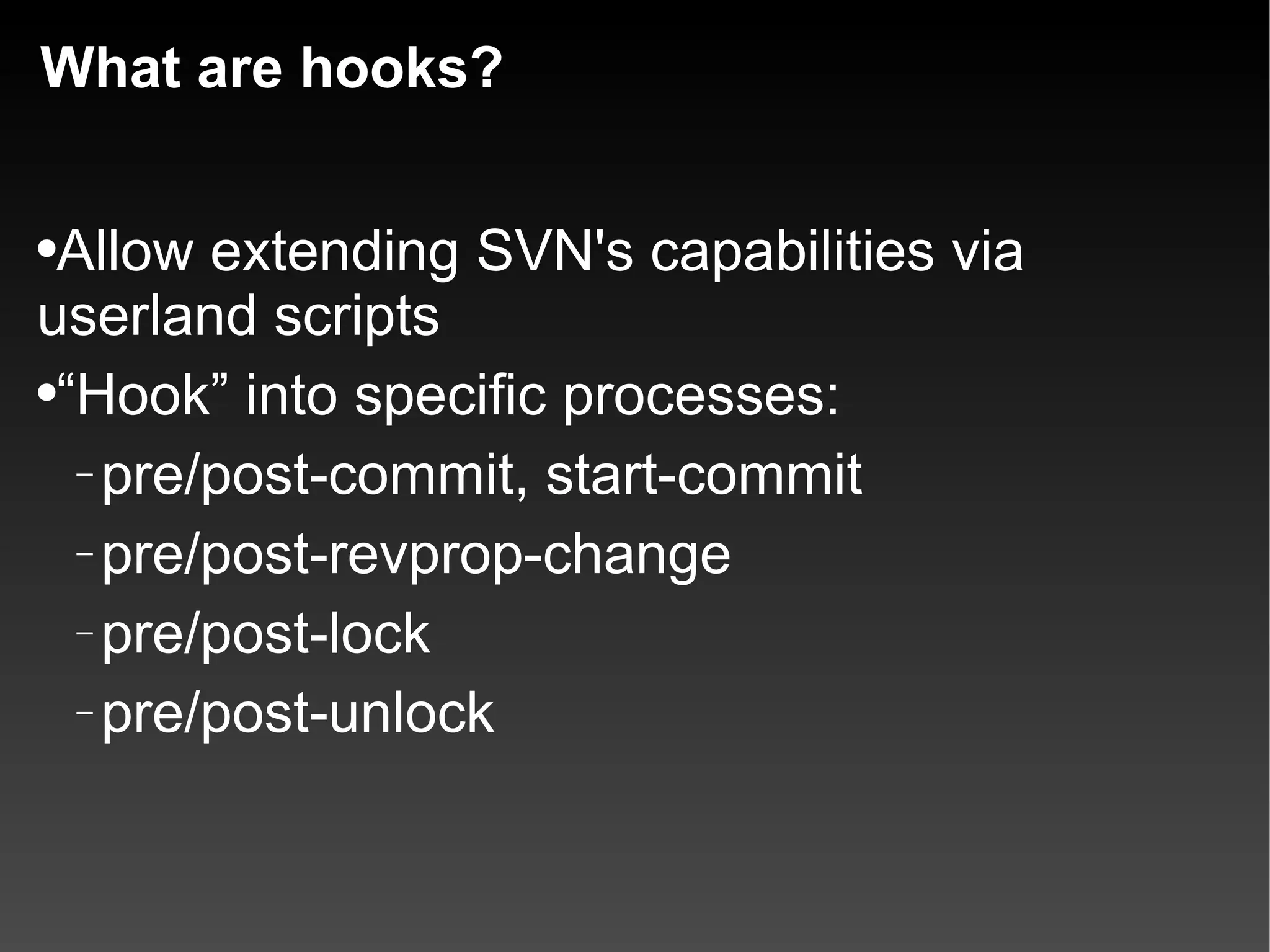 What are hooks?

•Allow extending SVN's capabilities via userland scripts

•“Hook” into specific processes:

– pre/post-commit, start-commit

– pre/post-revprop-change

– pre/post-lock

– pre/post-unlock